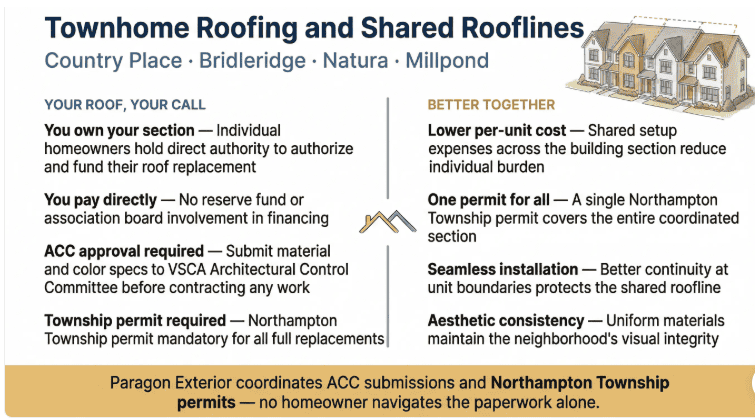 Townhome Roofing and Shared Rooflines

Country Place · Bridleridge · Natura · Millpond

YOUR ROOF, YOUR CALL

You own your section — Individual homeowners hold direct authority to authorize and fund their roof replacement

You pay directly — No reserve fund or association board involvement in financing

ACC approval required — Submit material and color specs to VSCA Architectural Control Committee before contracting any work

Township permit required — Northampton Township permit mandatory for all full replacements

BETTER TOGETHER

Lower per-unit cost — Shared setup expenses across the building section reduce individual burden

One permit for all — A single Northampton Township permit covers the entire coordinated section

Seamless installation — Better continuity at unit boundaries protects the shared roofline

Aesthetic consistency — Uniform materials maintain the neighborhood's visual integrity

Paragon Exterior coordinates ACC submissions and Northampton Township permits — no homeowner navigates the paperwork alone.